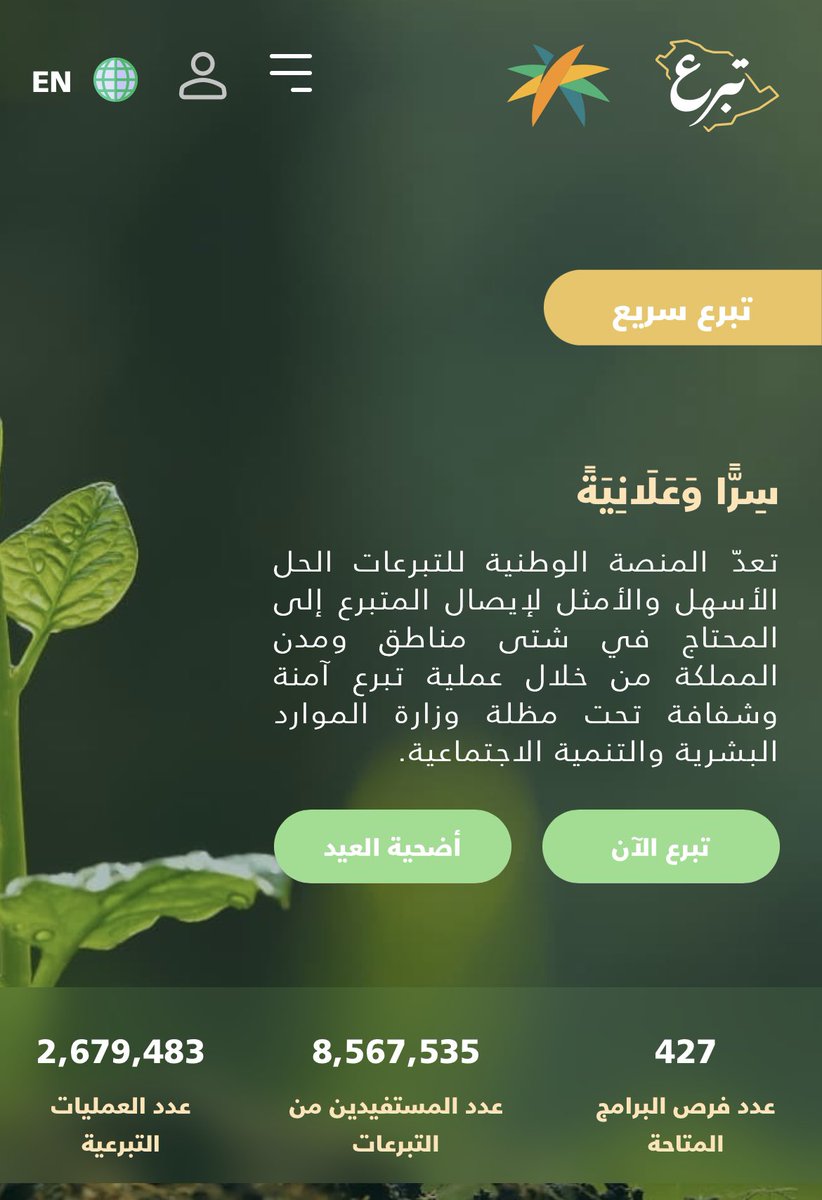 تبرع

EN

تبرع سريع

سِرًّا وَعَلَانِيَةً

تعدّ المنصة الوطنية للتبرعات الحل الأسهل والأمثل لإيصال المتبرع إلى المحتاج في شتى مناطق ومدن المملكة من خلال عملية تبرع آمنة وشفافة تحت مظلة وزارة الموارد البشرية والتنمية الاجتماعية.

تبرع الآن

أضحية العيد

427
عدد فرص البرامج المتاحة

8,567,535
عدد المستفيدين من التبرعات

2,679,483
عدد العمليات التبرعية